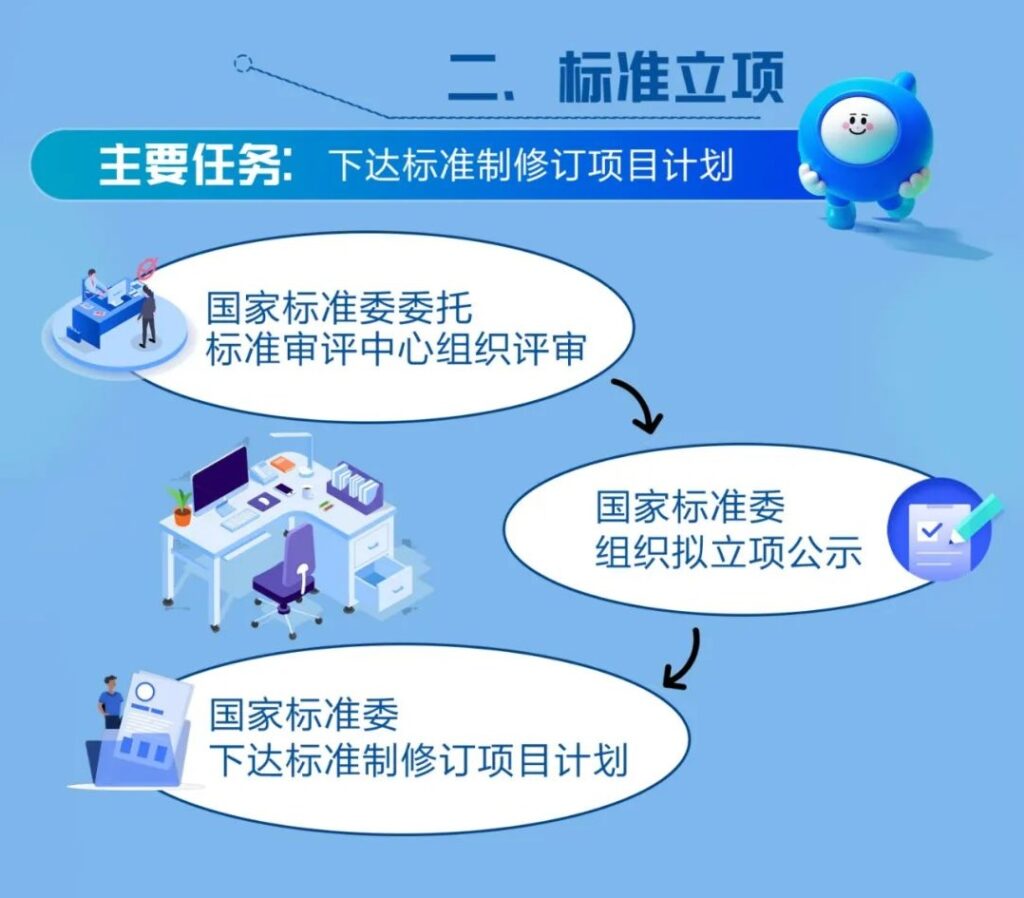 二、标准立项

主要任务：下达标准制修订项目计划

国家标准委委托
标准审评中心组织评审

国家标准委
组织拟立项公示

国家标准委
下达标准制修订项目计划